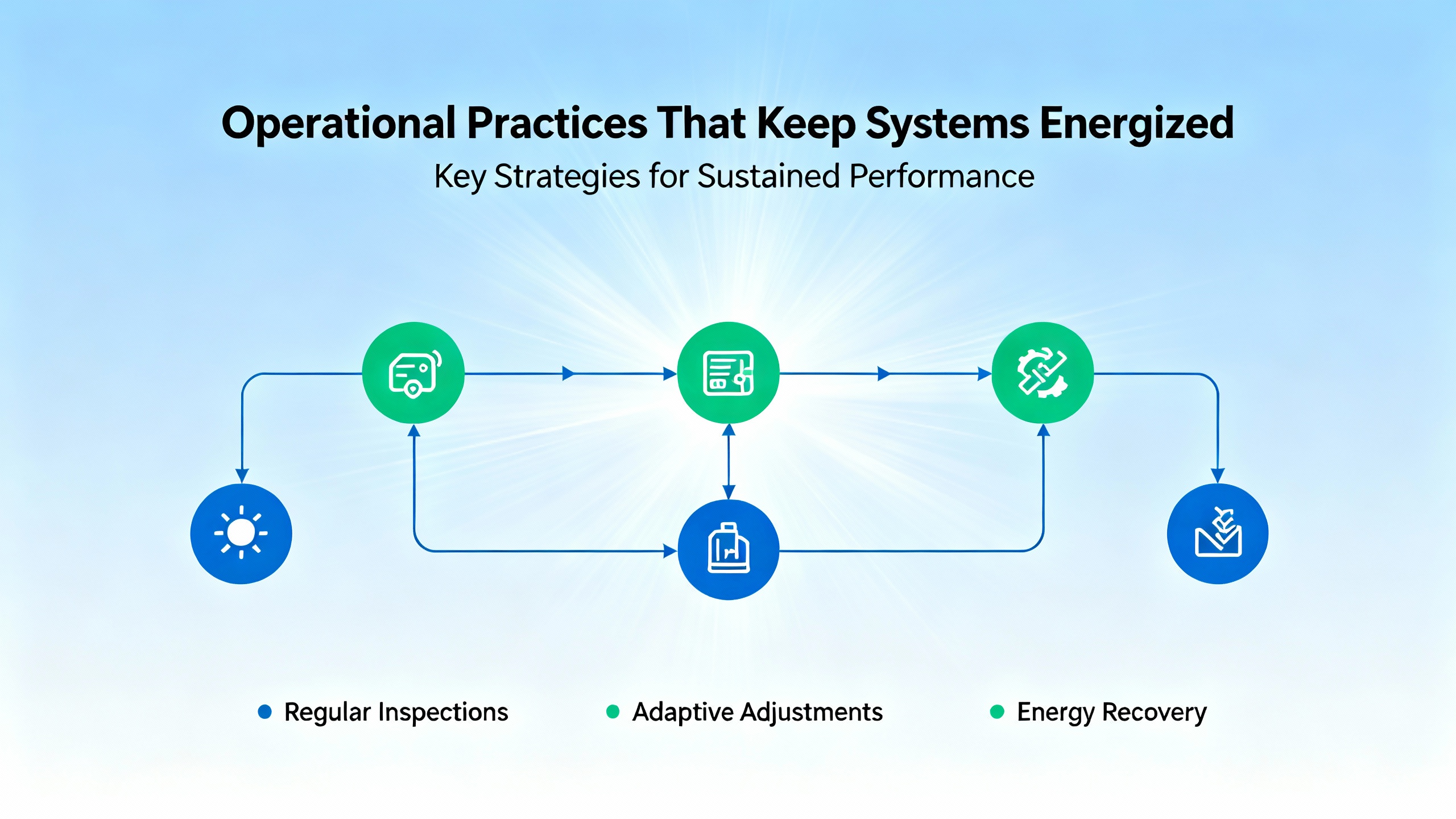 Operational Practices That Keep Systems Energized
Key Strategies for Sustained Performance

Regular Inspections
Adaptive Adjustments
Energy Recovery